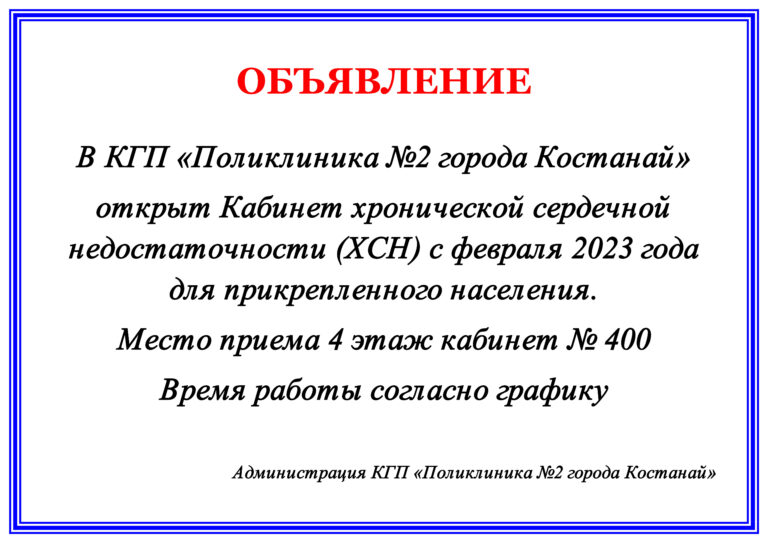 ОБЪЯВЛЕНИЕ

В КГП «Поликлиника №2 города Костанай»

открыт Кабинет хронической сердечной недостаточности (ХСН) с февраля 2023 года для прикрепленного населения.

Место приема 4 этаж кабинет № 400

Время работы согласно графику

Администрация КГП «Поликлиника №2 города Костанай»